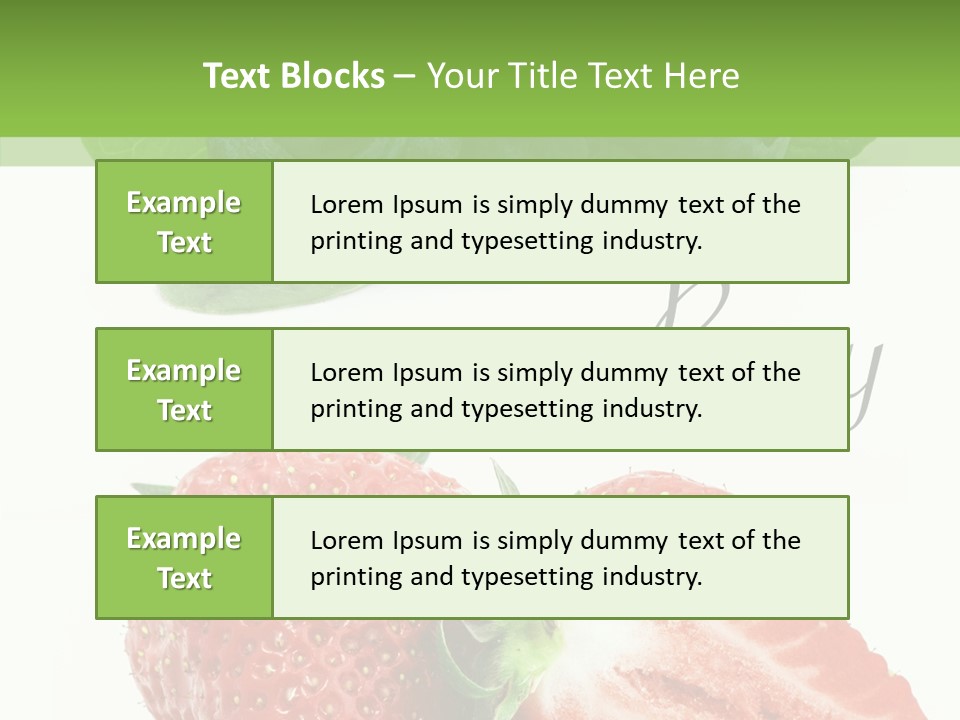 Text Blocks – Your Title Text Here

Example Text

Lorem Ipsum is simply dummy text of the printing and typesetting industry.

Example Text

Lorem Ipsum is simply dummy text of the printing and typesetting industry.

Example Text

Lorem Ipsum is simply dummy text of the printing and typesetting industry.